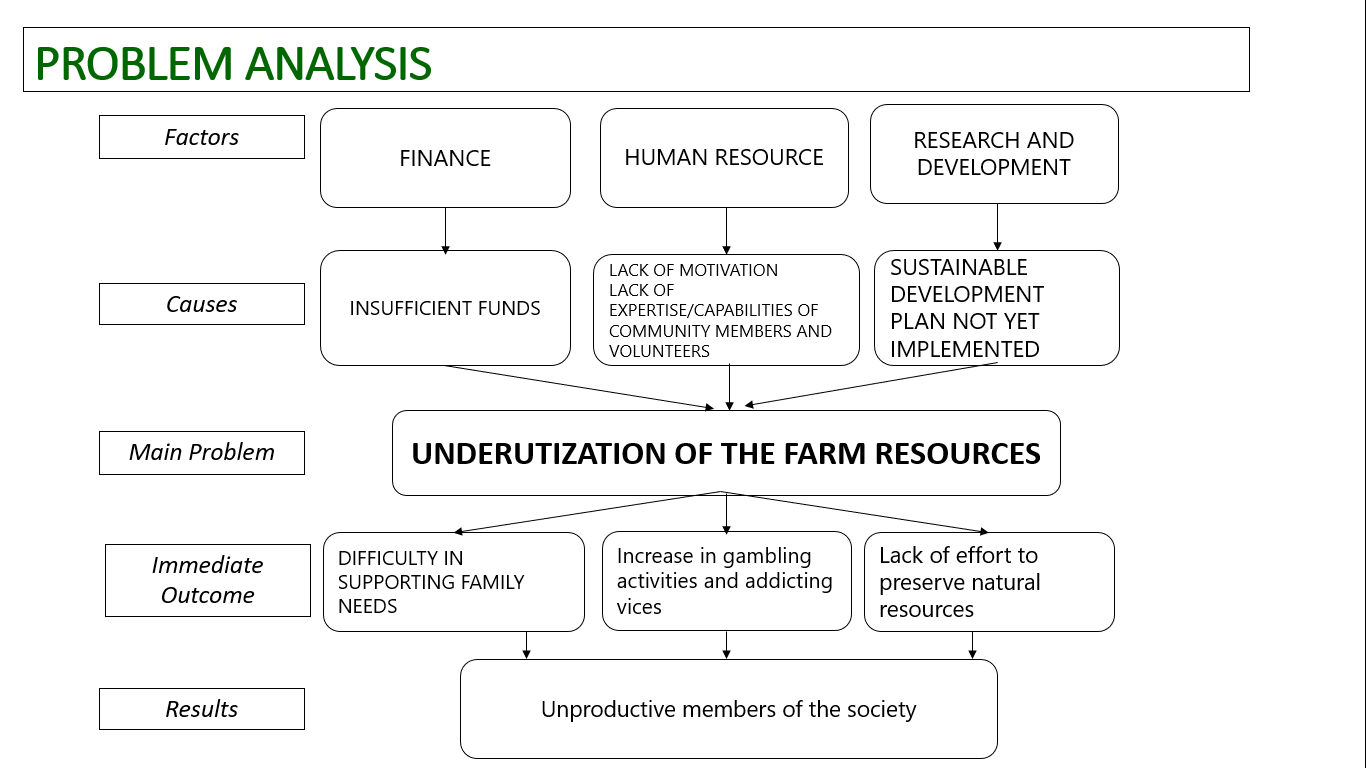 PROBLEM ANALYSIS

Factors

FINANCE

HUMAN RESOURCE

RESEARCH AND DEVELOPMENT

Causes

INSUFFICIENT FUNDS

LACK OF MOTIVATION
LACK OF EXPERTISE/CAPABILITIES OF COMMUNITY MEMBERS AND VOLUNTEERS

SUSTAINABLE DEVELOPMENT PLAN NOT YET IMPLEMENTED

Main Problem

UNDERUTIZATION OF THE FARM RESOURCES

Immediate Outcome

DIFFICULTY IN SUPPORTING FAMILY NEEDS

Increase in gambling activities and addicting vices

Lack of effort to preserve natural resources

Results

Unproductive members of the society